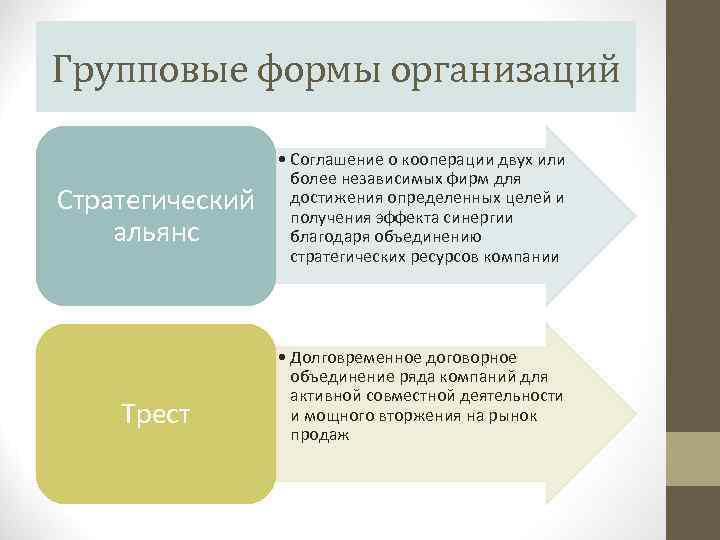 Групповые формы организаций

Стратегический альянс

• Соглашение о кооперации двух или более независимых фирм для достижения определенных целей и получения эффекта синергии благодаря объединению стратегических ресурсов компании

Трест

• Долговременное договорное объединение ряда компаний для активной совместной деятельности и мощного вторжения на рынок продаж